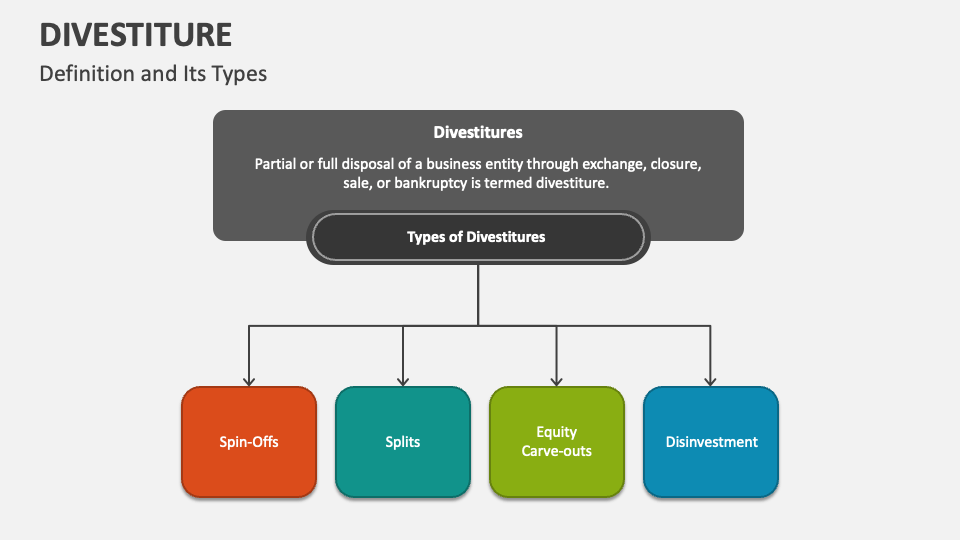 DIVESTITURE

Definition and Its Types

Divestitures

Partial or full disposal of a business entity through exchange, closure, sale, or bankruptcy is termed divestiture.

Types of Divestitures

Spin-Offs

Splits

Equity Carve-outs

Disinvestment